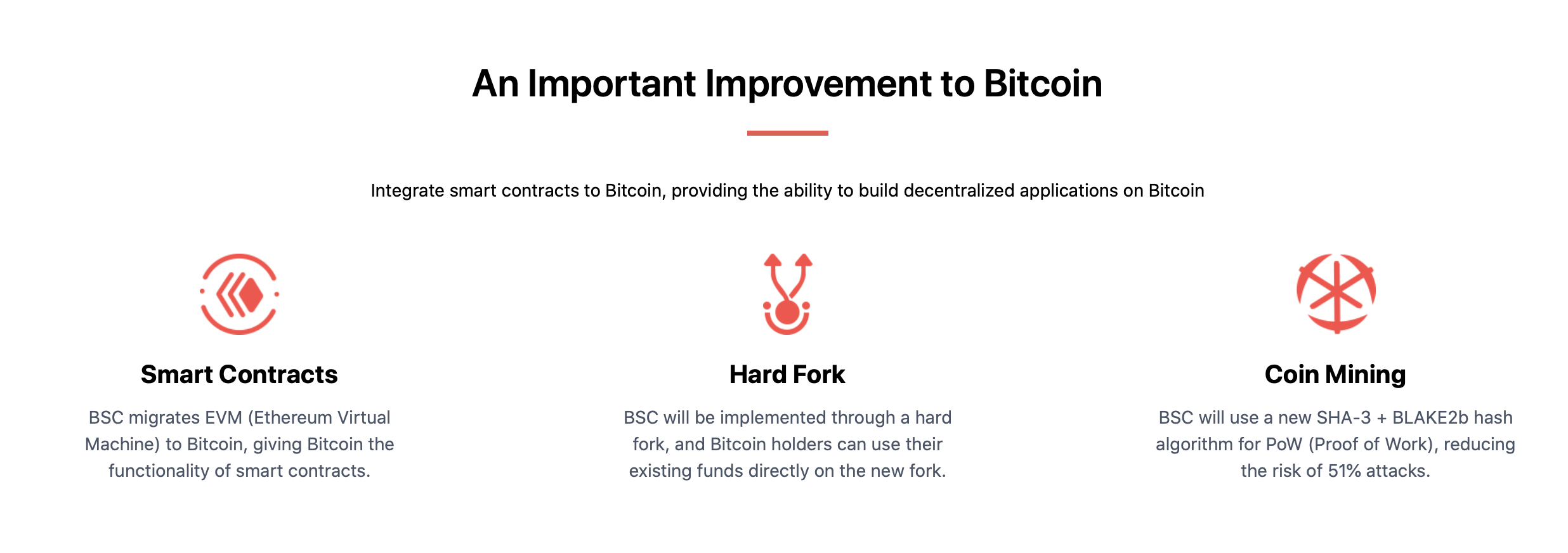 An Important Improvement to Bitcoin

Integrate smart contracts to Bitcoin, providing the ability to build decentralized applications on Bitcoin

Smart Contracts

BSC migrates EVM (Ethereum Virtual Machine) to Bitcoin, giving Bitcoin the functionality of smart contracts.

Hard Fork

BSC will be implemented through a hard fork, and Bitcoin holders can use their existing funds directly on the new fork.

Coin Mining

BSC will use a new SHA-3 + BLAKE2b hash algorithm for PoW (Proof of Work), reducing the risk of 51% attacks.